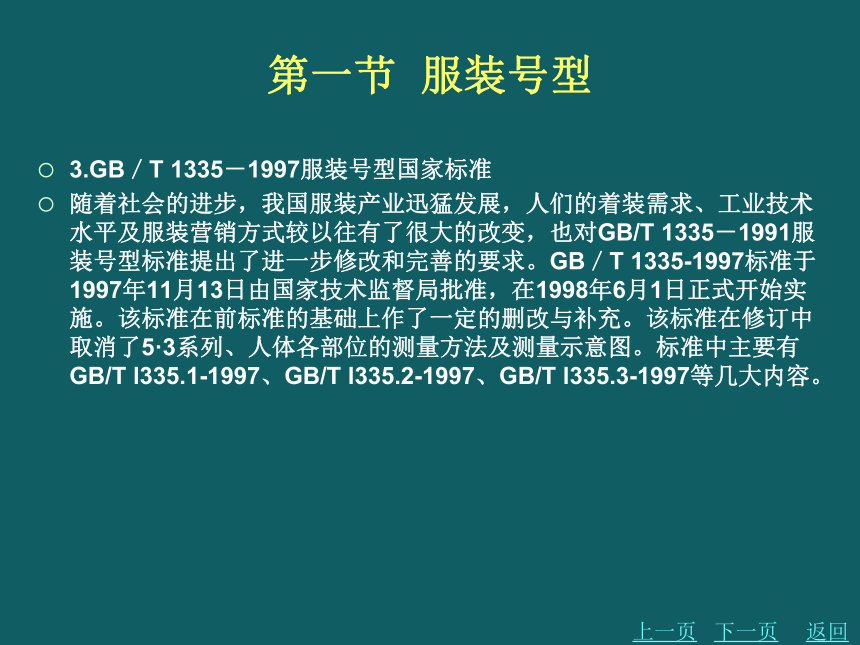 第一节 服装号型

○ 3.GB／T 1335－1997服装号型国家标准

○ 随着社会的进步，我国服装产业迅猛发展，人们的着装需求、工业技术水平及服装营销方式较以往有了很大的改变，也对GB/T 1335－1991服装号型标准提出了进一步修改和完善的要求。GB／T 1335-1997标准于1997年11月13日由国家技术监督局批准，在1998年6月1日正式开始实施。该标准在前标准的基础上作了一定的删改与补充。该标准在修订中取消了5·3系列、人体各部位的测量方法及测量示意图。标准中主要有GB/T l335.1-1997、GB/T l335.2-1997、GB/T l335.3-1997等几大内容。

上一页 下一页 返回